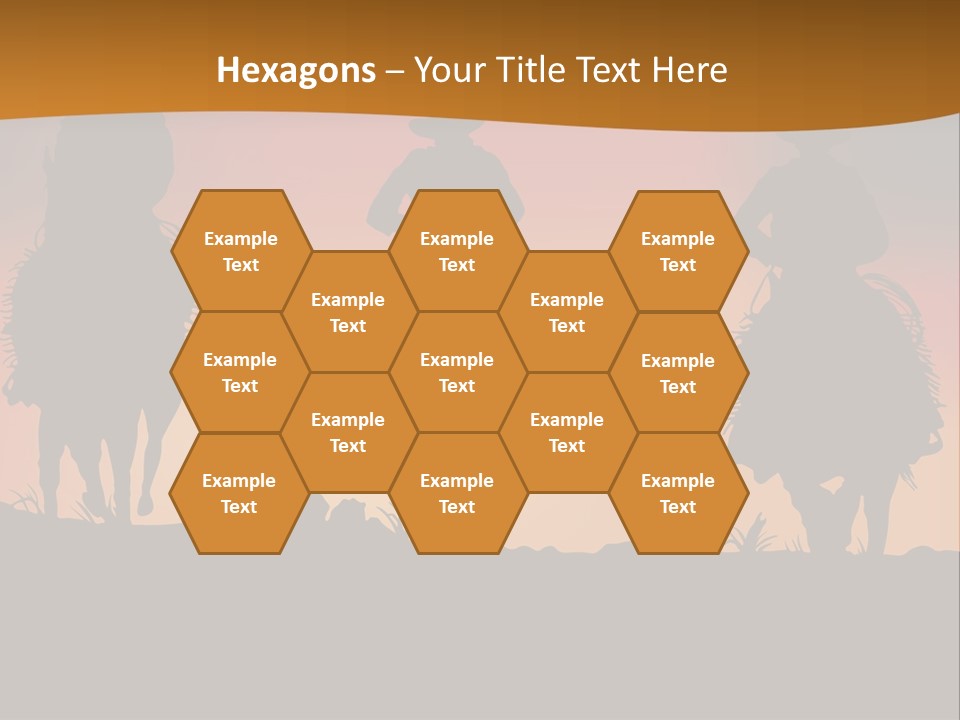 Hexagons – Your Title Text Here

Example Text

Example Text

Example Text

Example Text

Example Text

Example Text

Example Text

Example Text

Example Text

Example Text

Example Text

Example Text

Example Text